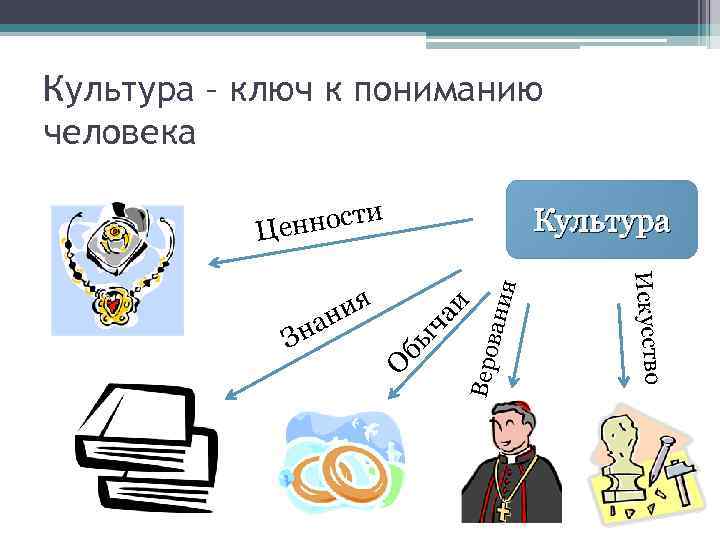 Культура – ключ к пониманию человека

Культура

Ценности

Знания

Обычаи

Верования

Искусство